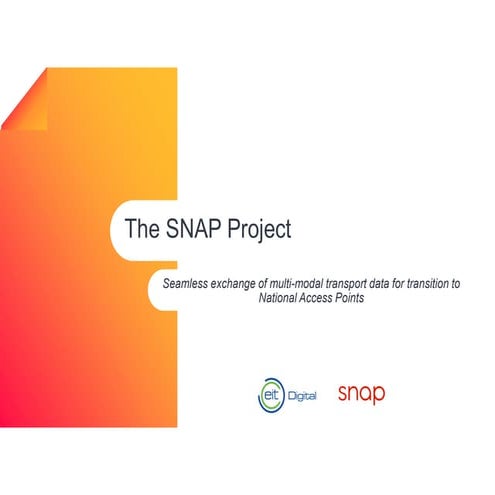 The SNAP Project

Seamless exchange of multi-modal transport data for transition to National Access Points

eit Digital

snap